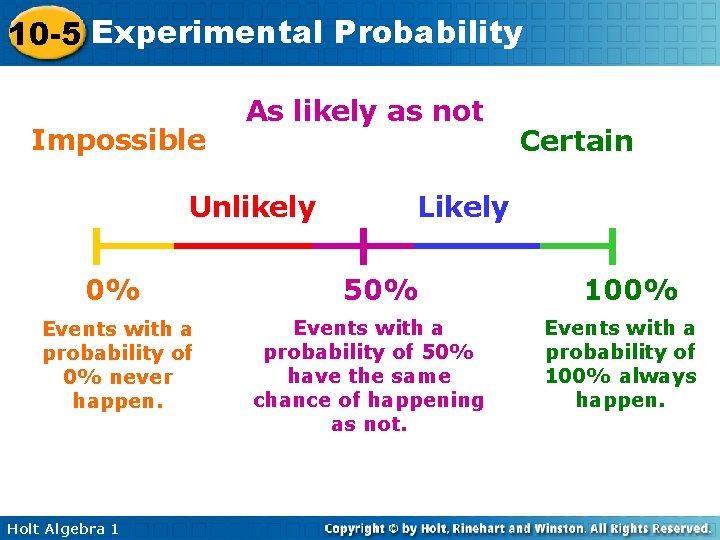 10-5 Experimental Probability

As likely as not

Impossible

Certain

Unlikely

Likely

0%

50%

100%

Events with a probability of 0% never happen.

Events with a probability of 50% have the same chance of happening as not.

Events with a probability of 100% always happen.

Holt Algebra 1

Copyright © by Holt, Rinehart and Winston. All Rights Reserved.